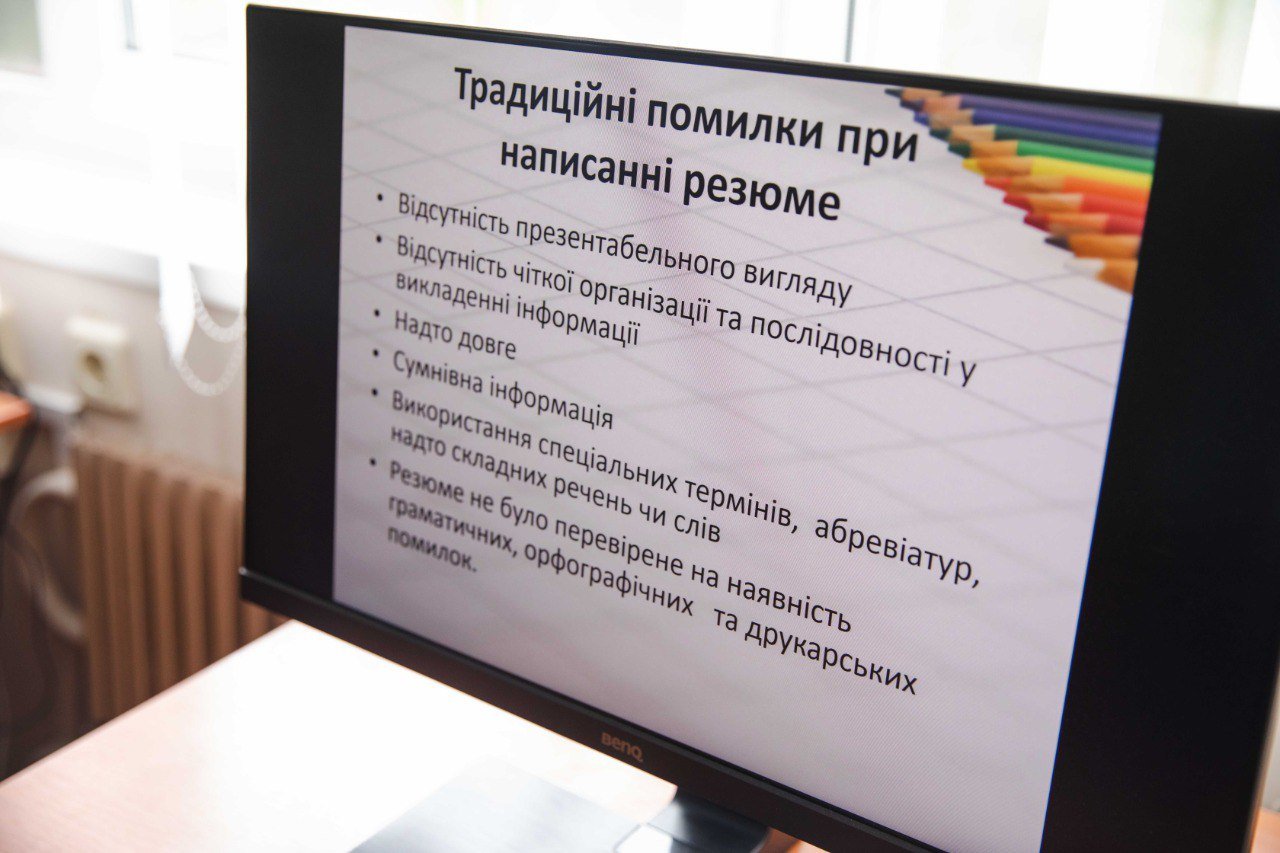 Традиційні помилки при написанні резюме

• Відсутність презентабельного вигляду
• Відсутність чіткої організації та послідовності у викладенні інформації
• Надто довге
• Сумнівна інформація
• Використання спеціальних термінів, абревіатур, надто складних речень чи слів
• Резюме не було перевірене на наявність граматичних, орфографічних та друкарських помилок.

BenQ